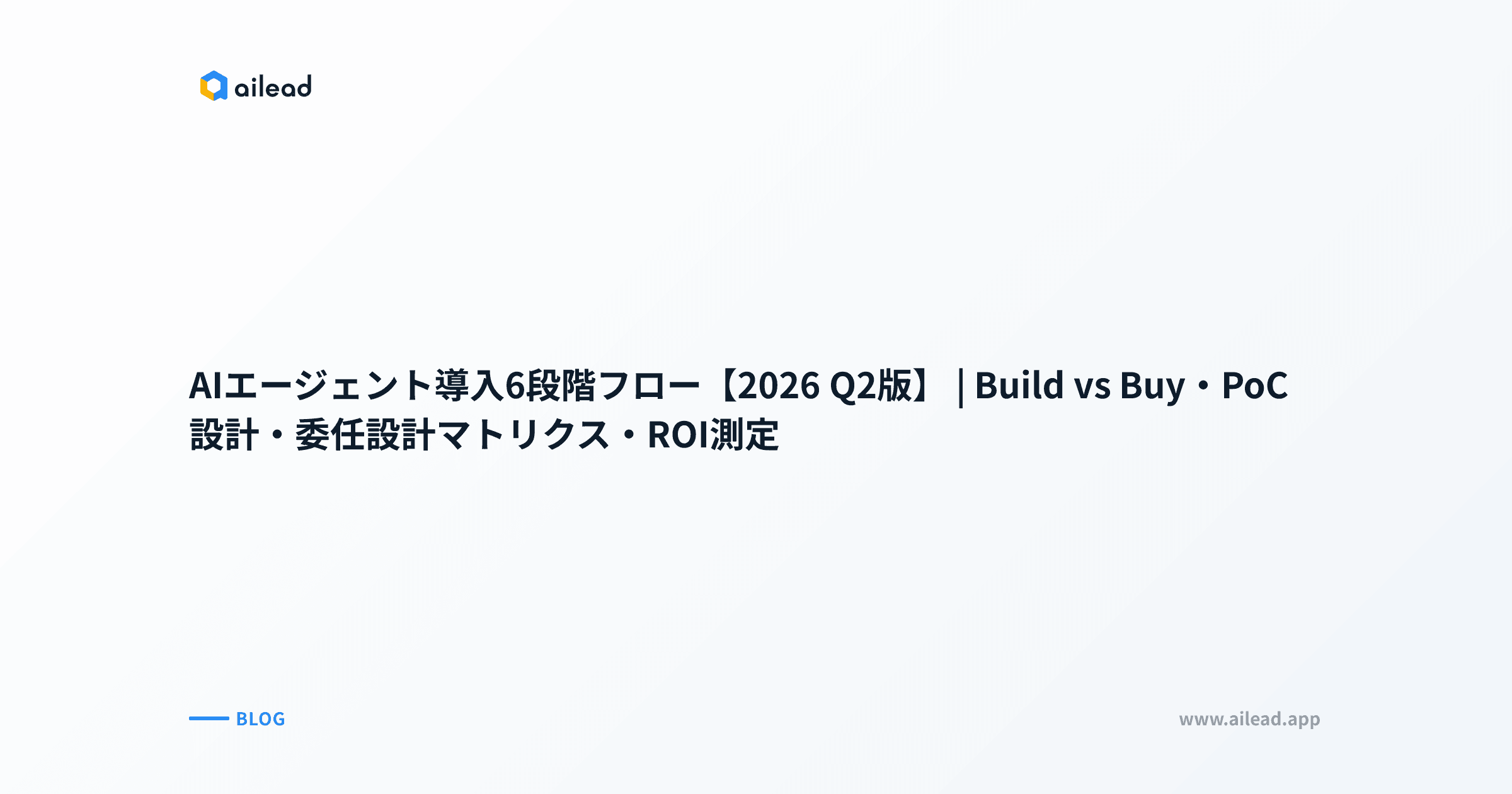 ailead

AIエージェント導入6段階フロー【2026 Q2版】｜Build vs Buy・PoC設計・委任設計マトリクス・ROI測定

BLOG

www.ailead.app